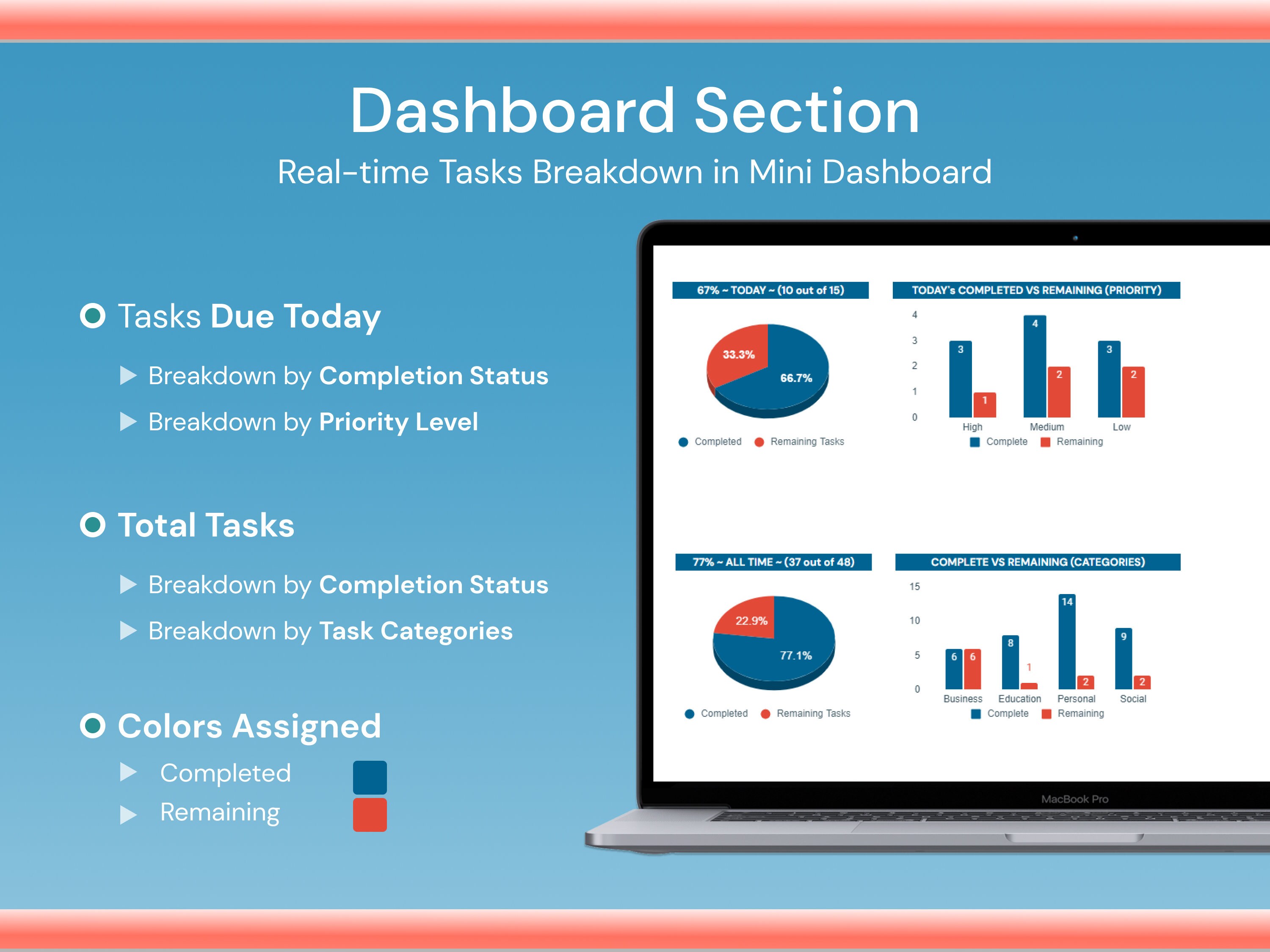 Dashboard Section

Real-time Tasks Breakdown in Mini Dashboard

Tasks Due Today

Breakdown by Completion Status

Breakdown by Priority Level

Total Tasks

Breakdown by Completion Status

Breakdown by Task Categories

Colors Assigned

Completed

Remaining

67% ~ TODAY ~ (10 out of 15)

33.3%
66.7%

Completed Remaining Tasks

TODAY's COMPLETED VS REMAINING (PRIORITY)

4
3
2
1
0

3 1 4 2 3 2

High Medium Low

Complete Remaining

77% ~ ALL TIME ~ (37 out of 48)

22.9%
77.1%

Completed Remaining Tasks

COMPLETE VS REMAINING (CATEGORIES)

15
10
5
0

6 6 8 1 14 2 9 2

Business Education Personal Social

Complete Remaining

MacBook Pro